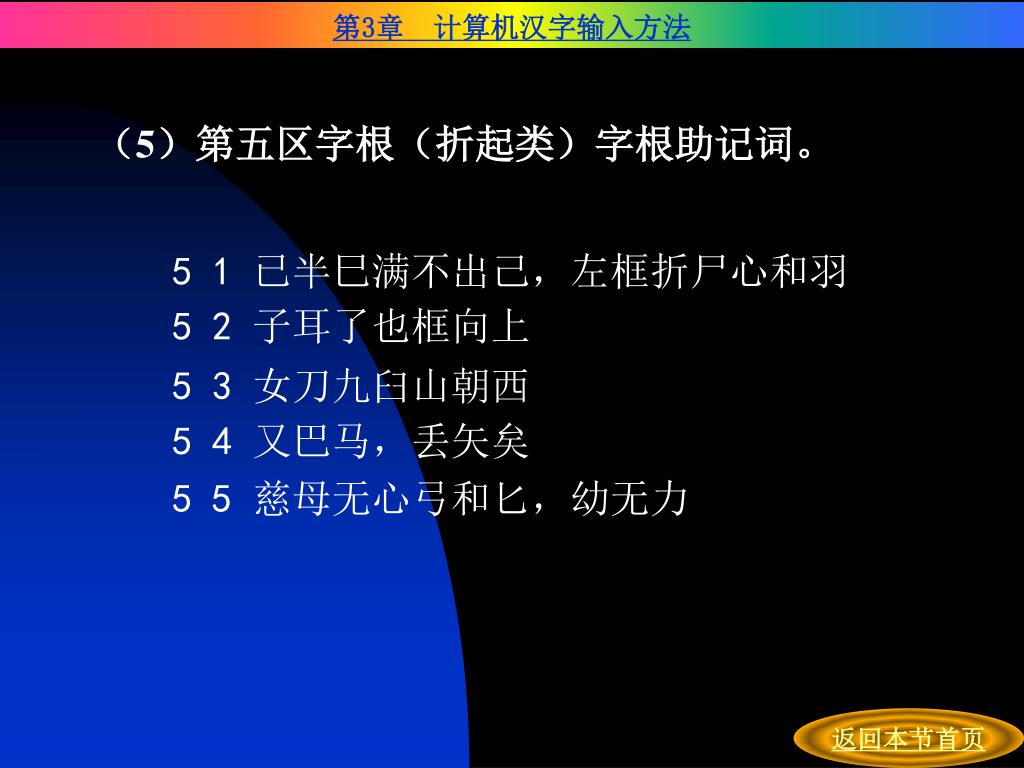 第3章　计算机汉字输入方法

（5）第五区字根（折起类）字根助记词。

5 1 已半巳满不出己，左框折尸心和羽
5 2 子耳了也框向上
5 3 女刀九臼山朝西
5 4 又巴马，丢矢矣
5 5 慈母无心弓和匕，幼无力

返回本节首页